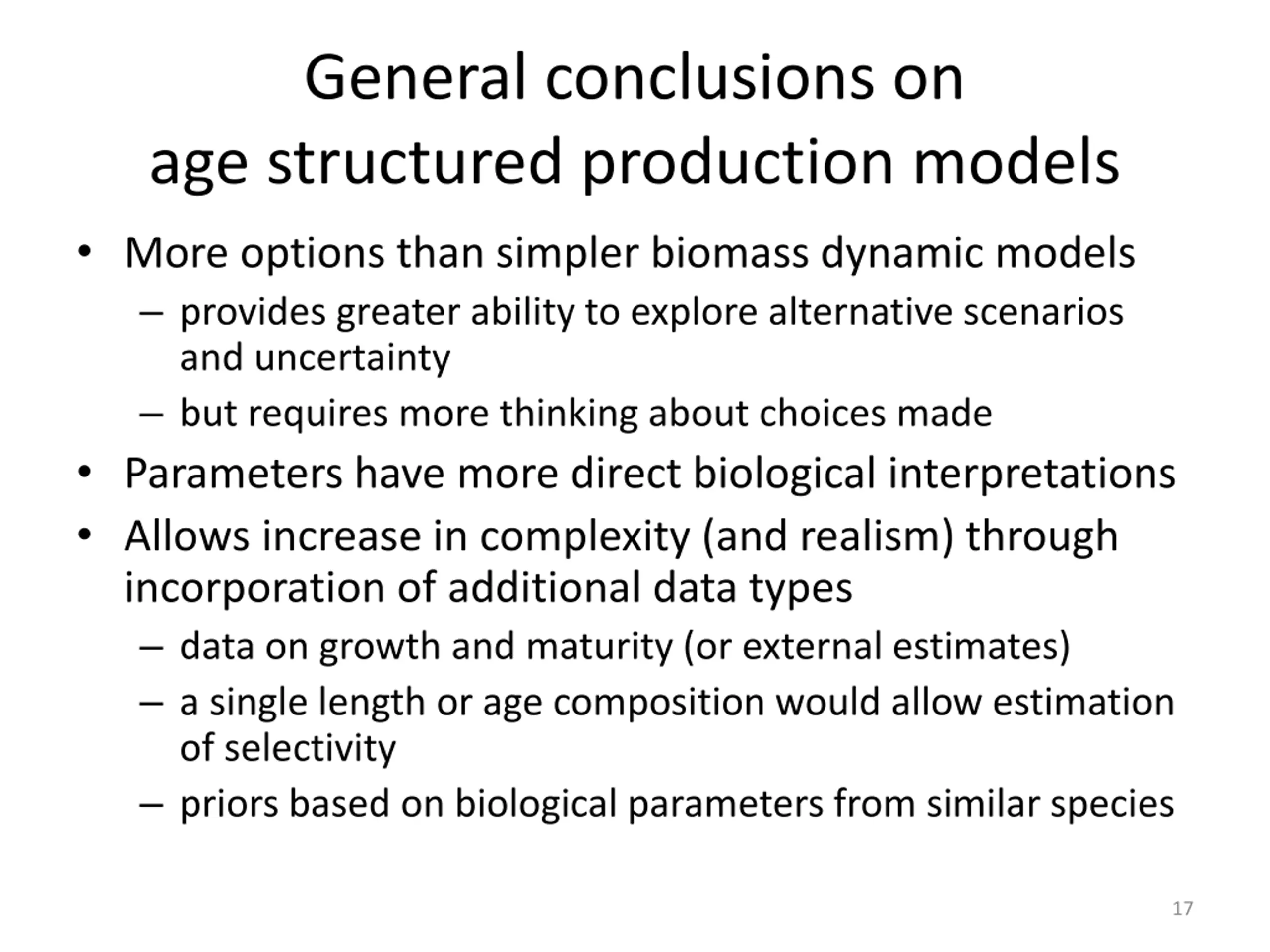 General conclusions on
age structured production models

• More options than simpler biomass dynamic models
– provides greater ability to explore alternative scenarios and uncertainty
– but requires more thinking about choices made
• Parameters have more direct biological interpretations
• Allows increase in complexity (and realism) through incorporation of additional data types
– data on growth and maturity (or external estimates)
– a single length or age composition would allow estimation of selectivity
– priors based on biological parameters from similar species

17